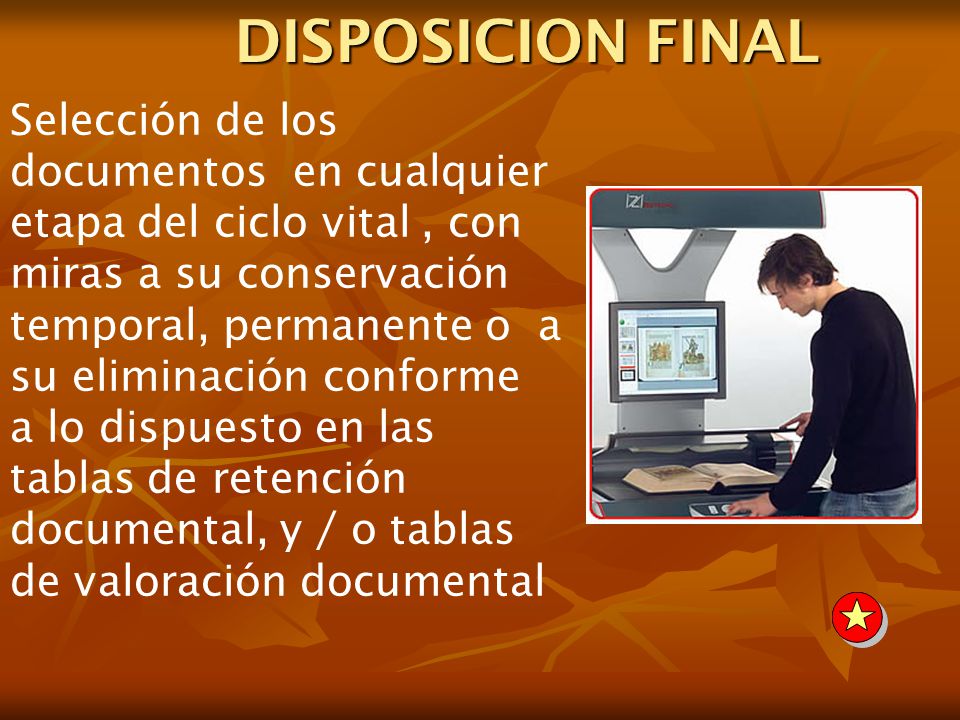 DISPOSICION FINAL

Selección de los documentos en cualquier etapa del ciclo vital , con miras a su conservación temporal, permanente o a su eliminación conforme a lo dispuesto en las tablas de retención documental, y / o tablas de valoración documental